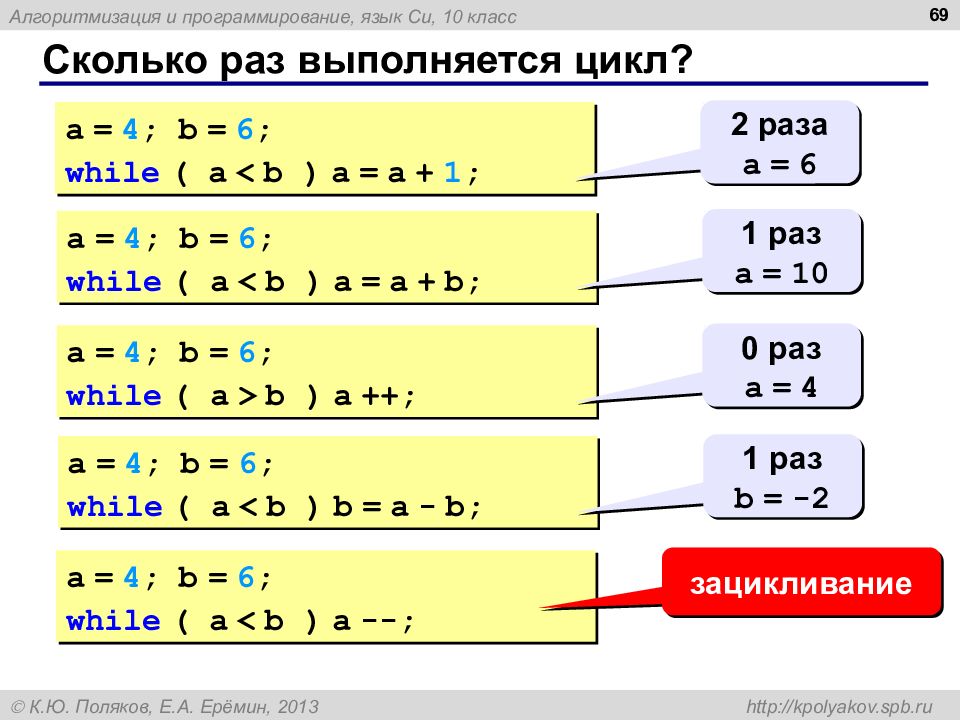 Алгоритмизация и программирование, язык Си, 10 класс

69

Сколько раз выполняется цикл?

a = 4; b = 6;
while ( a < b ) a = a + 1;

2 раза
a = 6

a = 4; b = 6;
while ( a < b ) a = a + b;

1 раз
a = 10

a = 4; b = 6;
while ( a > b ) a ++;

0 раз
a = 4

a = 4; b = 6;
while ( a < b ) b = a - b;

1 раз
b = -2

a = 4; b = 6;
while ( a < b ) a --;

зацикливание

© К.Ю. Поляков, Е.А. Ерёмин, 2013

http://kpolyakov.spb.ru